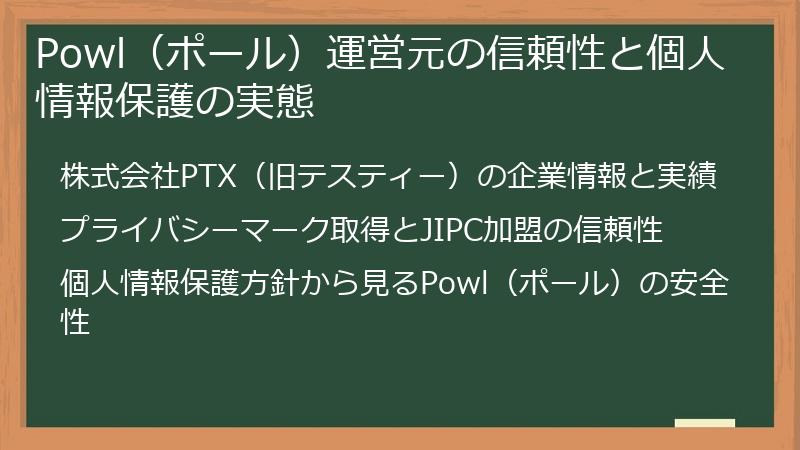 Powl（ポール）運営元の信頼性と個人情報保護の実態

株式会社PTX（旧テスティー）の企業情報と実績

プライバシーマーク取得とJIPC加盟の信頼性

個人情報保護方針から見るPowl（ポール）の安全性